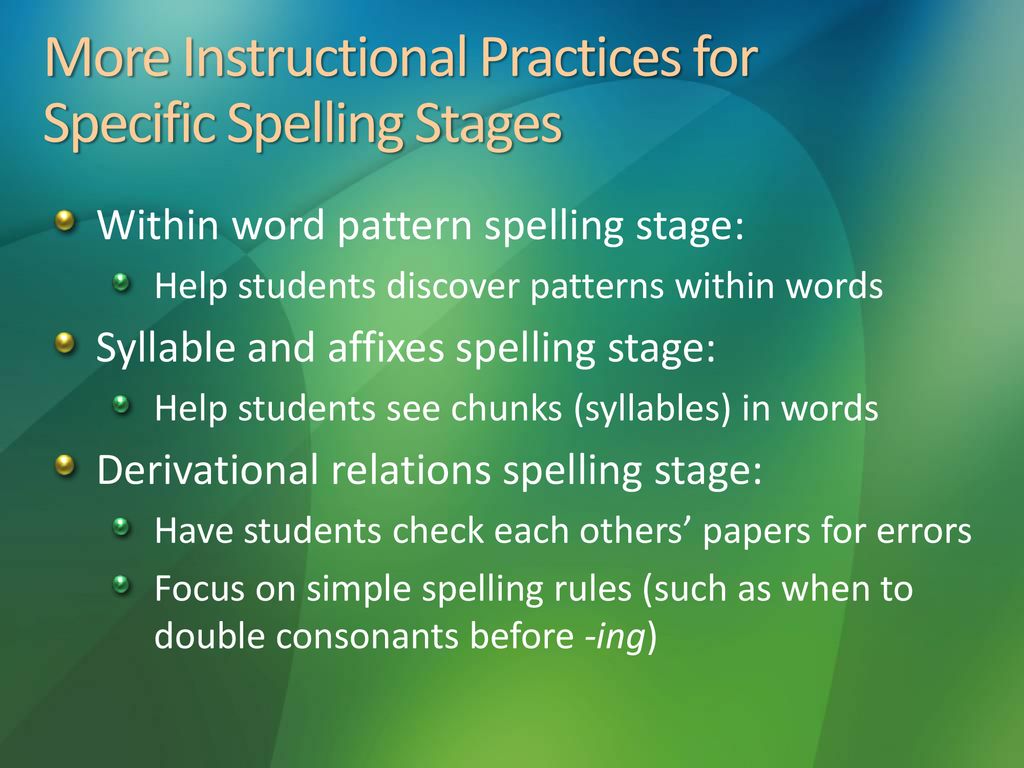 More Instructional Practices for Specific Spelling Stages

Within word pattern spelling stage:

Help students discover patterns within words

Syllable and affixes spelling stage:

Help students see chunks (syllables) in words

Derivational relations spelling stage:

Have students check each others’ papers for errors

Focus on simple spelling rules (such as when to double consonants before -ing)